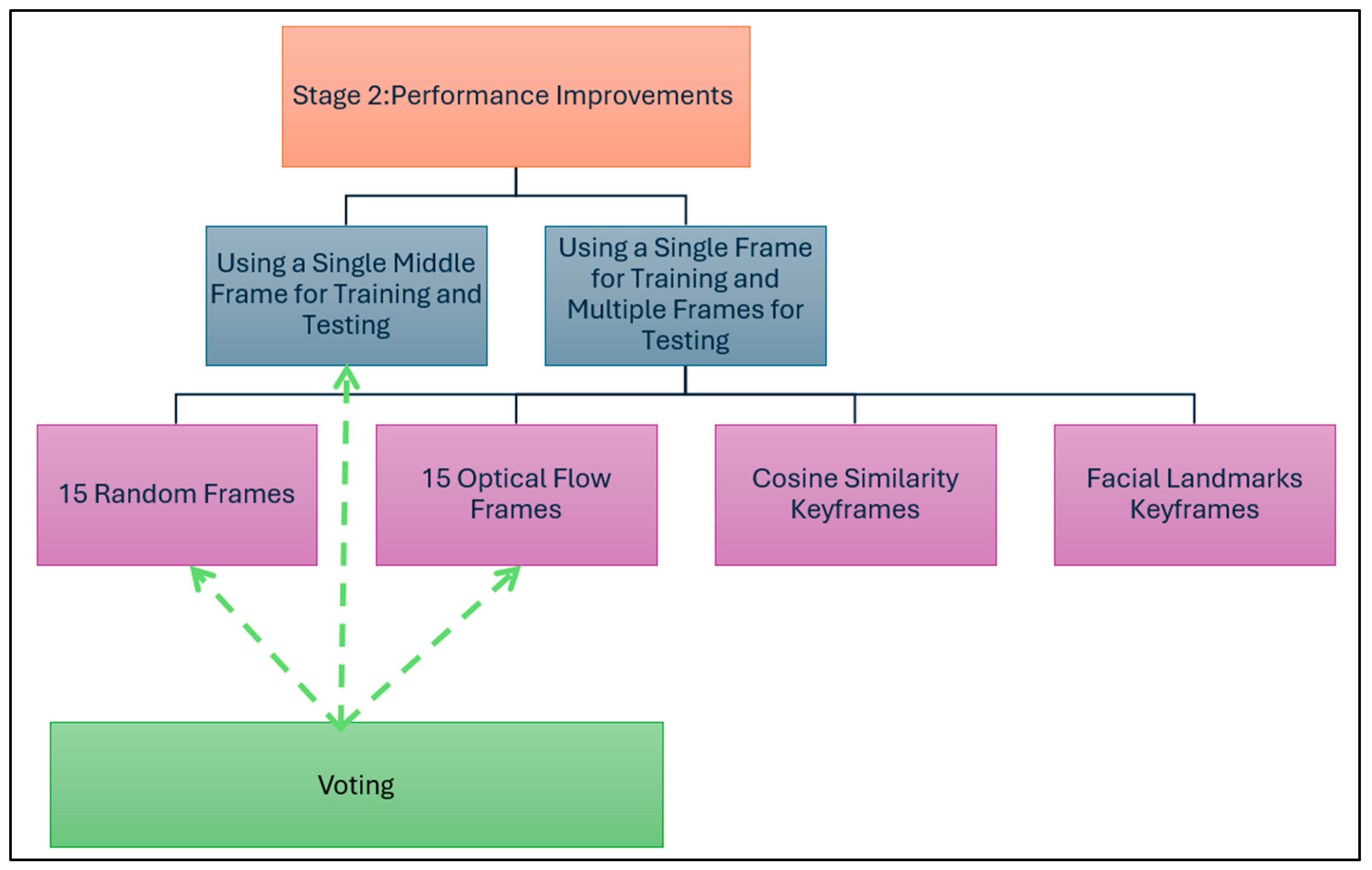 Stage 2:Performance Improvements

Using a Single Middle Frame for Training and Testing

Using a Single Frame for Training and Multiple Frames for Testing

15 Random Frames

15 Optical Flow Frames

Cosine Similarity Keyframes

Facial Landmarks Keyframes

Voting